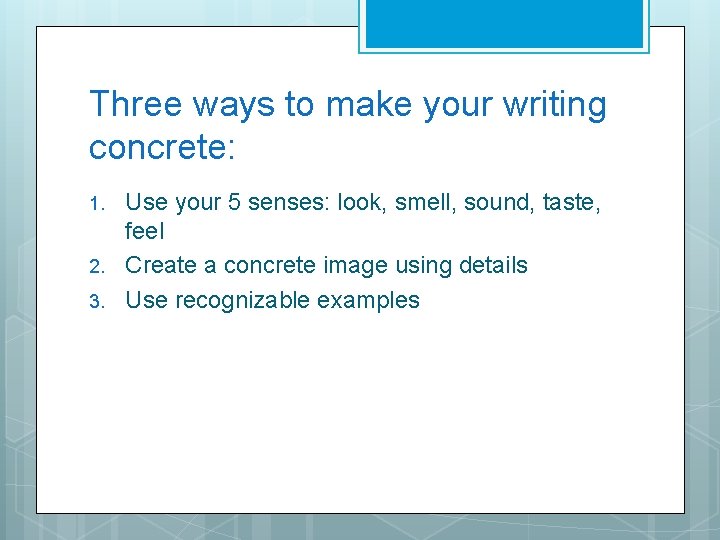 Three ways to make your writing concrete:

1. Use your 5 senses: look, smell, sound, taste, feel
2. Create a concrete image using details
3. Use recognizable examples